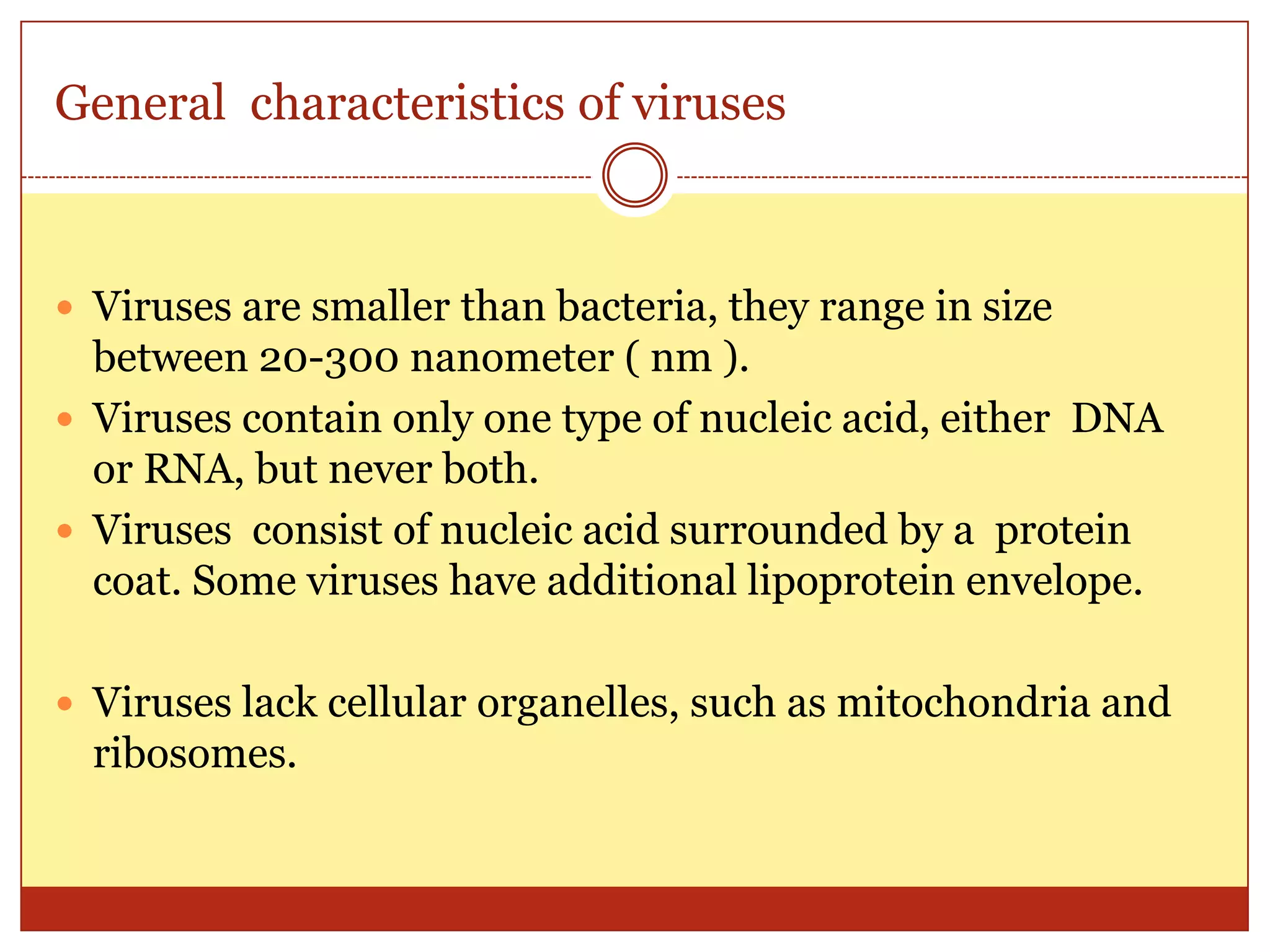 General characteristics of viruses

- Viruses are smaller than bacteria, they range in size between 20-300 nanometer ( nm ).
- Viruses contain only one type of nucleic acid, either DNA or RNA, but never both.
- Viruses consist of nucleic acid surrounded by a protein coat. Some viruses have additional lipoprotein envelope.

- Viruses lack cellular organelles, such as mitochondria and ribosomes.